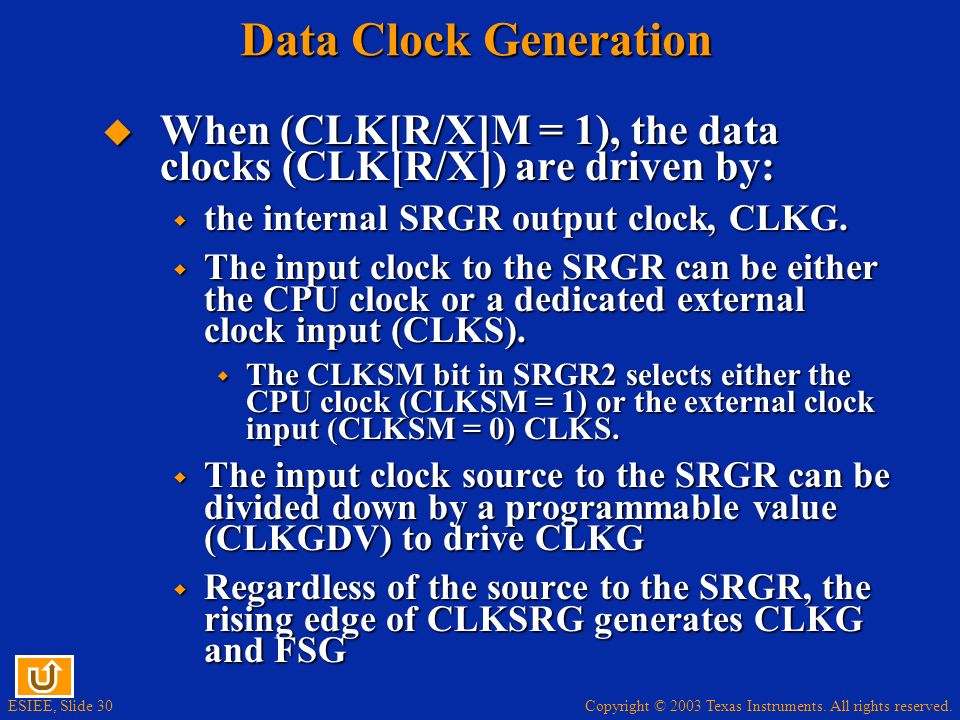 Data Clock Generation

When (CLK[R/X]M = 1), the data clocks (CLK[R/X]) are driven by:

the internal SRGR output clock, CLKG.

The input clock to the SRGR can be either the CPU clock or a dedicated external clock input (CLKS).

The CLKSM bit in SRGR2 selects either the CPU clock (CLKSM = 1) or the external clock input (CLKSM = 0) CLKS.

The input clock source to the SRGR can be divided down by a programmable value (CLKGDV) to drive CLKG

Regardless of the source to the SRGR, the rising edge of CLKSRG generates CLKG and FSG

ESIEE, Slide 30

Copyright © 2003 Texas Instruments. All rights reserved.